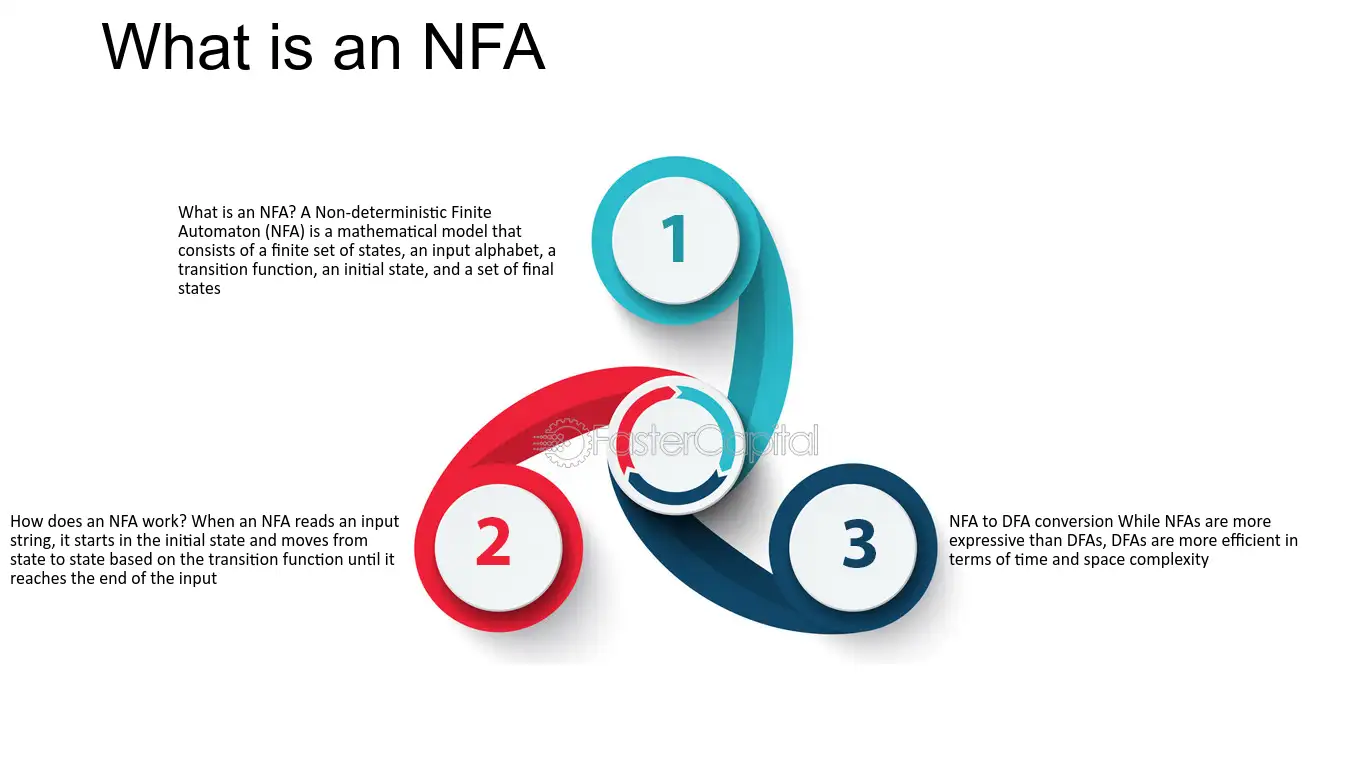 What is an NFA

What is an NFA? A Non-deterministic Finite Automaton (NFA) is a mathematical model that consists of a finite set of states, an input alphabet, a transition function, an initial state, and a set of final states

1

How does an NFA work? When an NFA reads an input string, it starts in the initial state and moves from state to state based on the transition function until it reaches the end of the input

2

3

NFA to DFA conversion While NFAs are more expressive than DFAs, DFAs are more efficient in terms of time and space complexity

FasterCapital